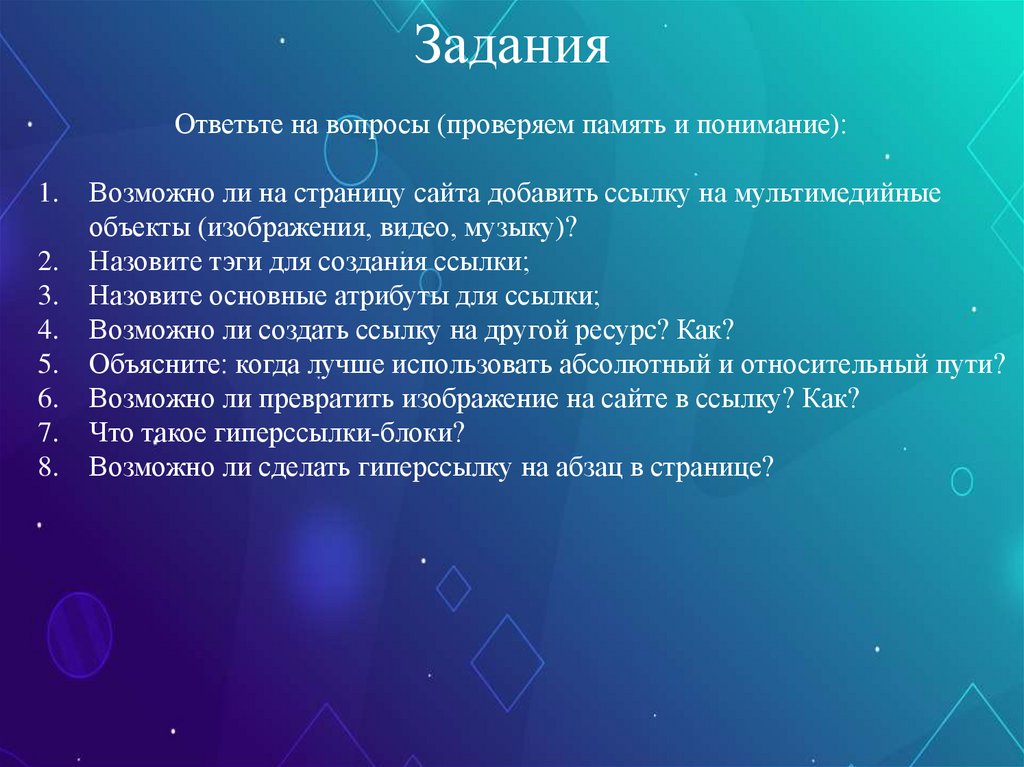 Задания

Ответьте на вопросы (проверяем память и понимание):

1. Возможно ли на страницу сайта добавить ссылку на мультимедийные объекты (изображения, видео, музыку)?
2. Назовите тэги для создания ссылки;
3. Назовите основные атрибуты для ссылки;
4. Возможно ли создать ссылку на другой ресурс? Как?
5. Объясните: когда лучше использовать абсолютный и относительный пути?
6. Возможно ли превратить изображение на сайте в ссылку? Как?
7. Что такое гиперссылки-блоки?
8. Возможно ли сделать гиперссылку на абзац в странице?